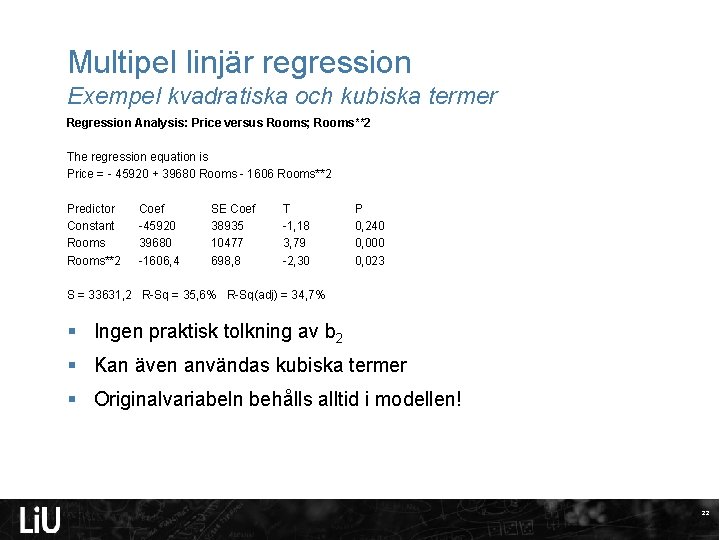 Multipel linjär regression
Exempel kvadratiska och kubiska termer

Regression Analysis: Price versus Rooms; Rooms**2

The regression equation is
Price = - 45920 + 39680 Rooms - 1606 Rooms**2

| Predictor | Coef | SE Coef | T | P |
|---|---|---|---|---|
| Constant | -45920 | 38935 | -1,18 | 0,240 |
| Rooms | 39680 | 10477 | 3,79 | 0,000 |
| Rooms**2 | -1606,4 | 698,8 | -2,30 | 0,023 |

S = 33631,2 R-Sq = 35,6% R-Sq(adj) = 34,7%

▪ Ingen praktisk tolkning av $b_2$
▪ Kan även användas kubiska termer
▪ Originalvariabeln behålls alltid i modellen!

LiU
22